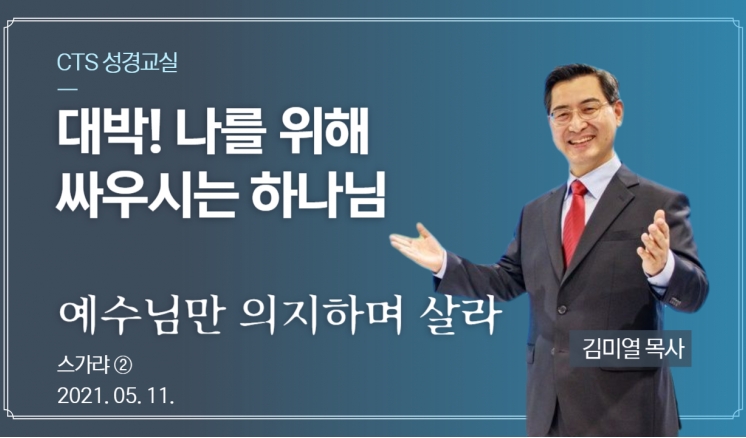 CTS 성경교실

대박! 나를 위해 싸우시는 하나님

예수님만 의지하며 살라

스가랴 ②

2021. 05. 11.

김미열 목사